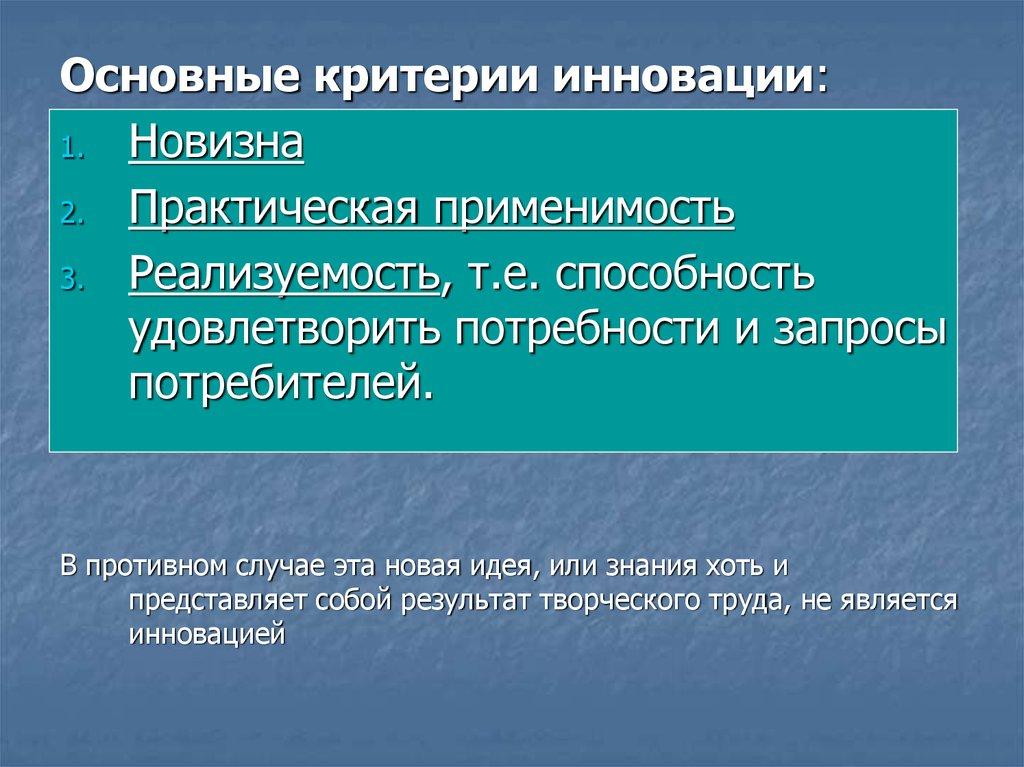 Основные критерии инновации:

1. Новизна
2. Практическая применимость
3. Реализуемость, т.е. способность удовлетворить потребности и запросы потребителей.

В противном случае эта новая идея, или знания хоть и представляет собой результат творческого труда, не является инновацией